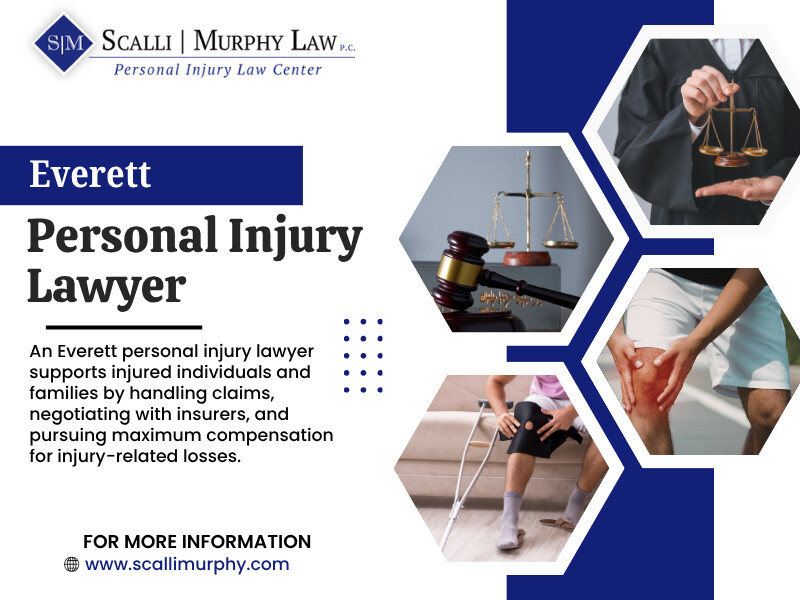 S|M SCALLI | MURPHY LAW P.C.
Personal Injury Law Center

Everett

Personal Injury Lawyer

An Everett personal injury lawyer supports injured individuals and families by handling claims, negotiating with insurers, and pursuing maximum compensation for injury-related losses.

FOR MORE INFORMATION
www.scallimurphy.com